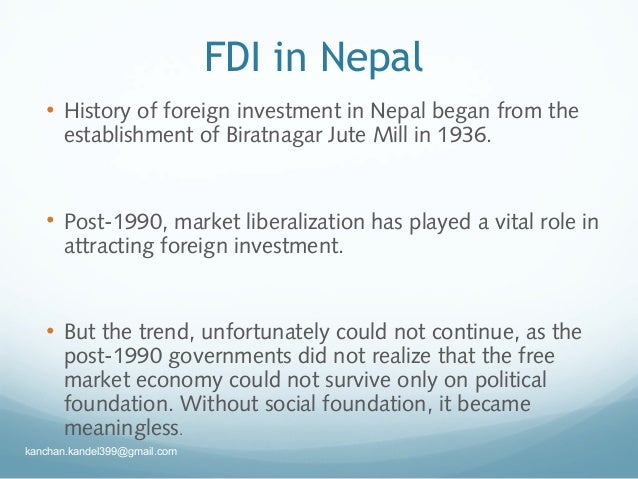 FDI in Nepal

• History of foreign investment in Nepal began from the establishment of Biratnagar Jute Mill in 1936.

• Post-1990, market liberalization has played a vital role in attracting foreign investment.

• But the trend, unfortunately could not continue, as the post-1990 governments did not realize that the free market economy could not survive only on political foundation. Without social foundation, it became meaningless.

kanchan.kandel399@gmail.com